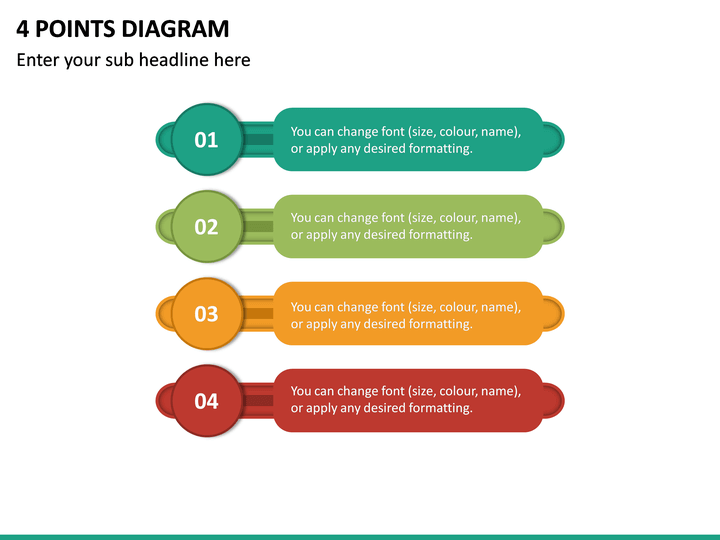 4 POINTS DIAGRAM

Enter your sub headline here

01

You can change font (size, colour, name), or apply any desired formatting.

02

You can change font (size, colour, name), or apply any desired formatting.

03

You can change font (size, colour, name), or apply any desired formatting.

04

You can change font (size, colour, name), or apply any desired formatting.